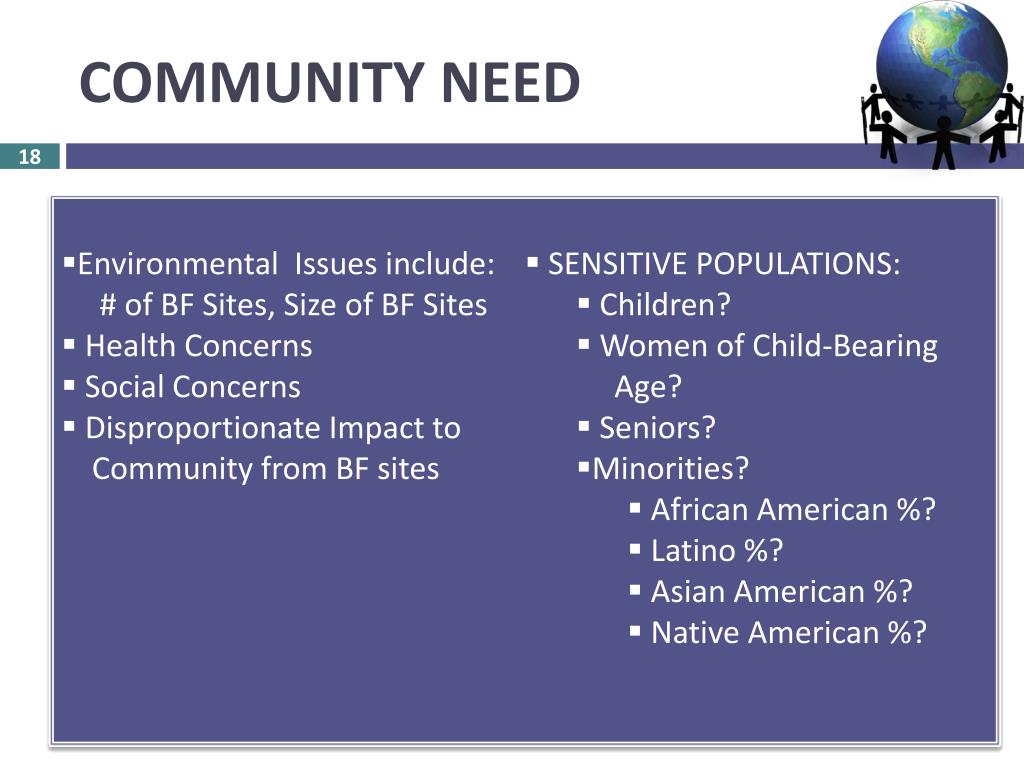 COMMUNITY NEED

18

▪Environmental Issues include: # of BF Sites, Size of BF Sites
▪ Health Concerns
▪ Social Concerns
▪ Disproportionate Impact to Community from BF sites

▪ SENSITIVE POPULATIONS:
▪ Children?
▪ Women of Child-Bearing Age?
▪ Seniors?
▪Minorities?
▪ African American %?
▪ Latino %?
▪ Asian American %?
▪ Native American %?